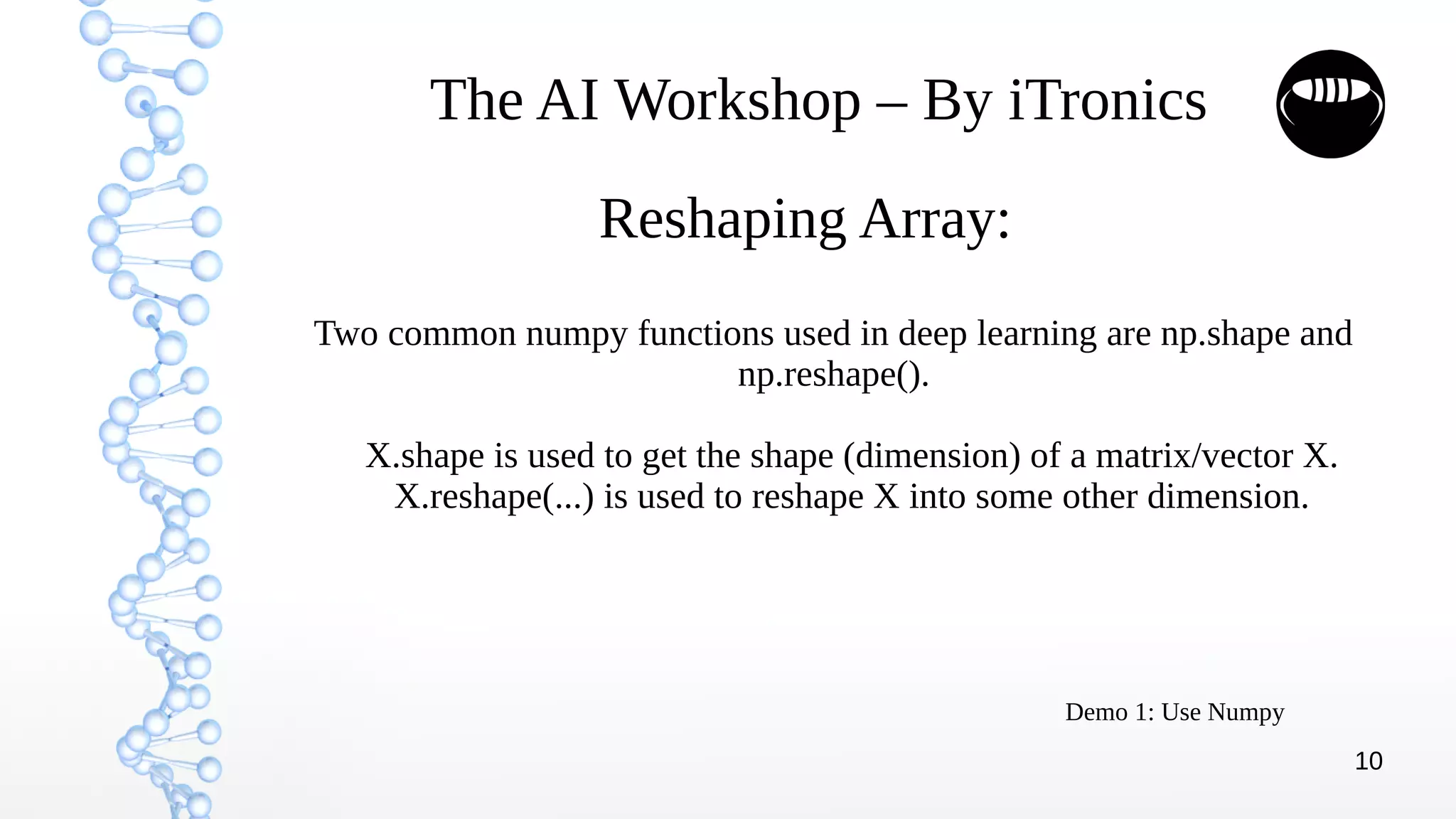 The AI Workshop – By iTronics

Reshaping Array:

Two common numpy functions used in deep learning are np.shape and np.reshape().

X.shape is used to get the shape (dimension) of a matrix/vector X.
X.reshape(...) is used to reshape X into some other dimension.

Demo 1: Use Numpy

10